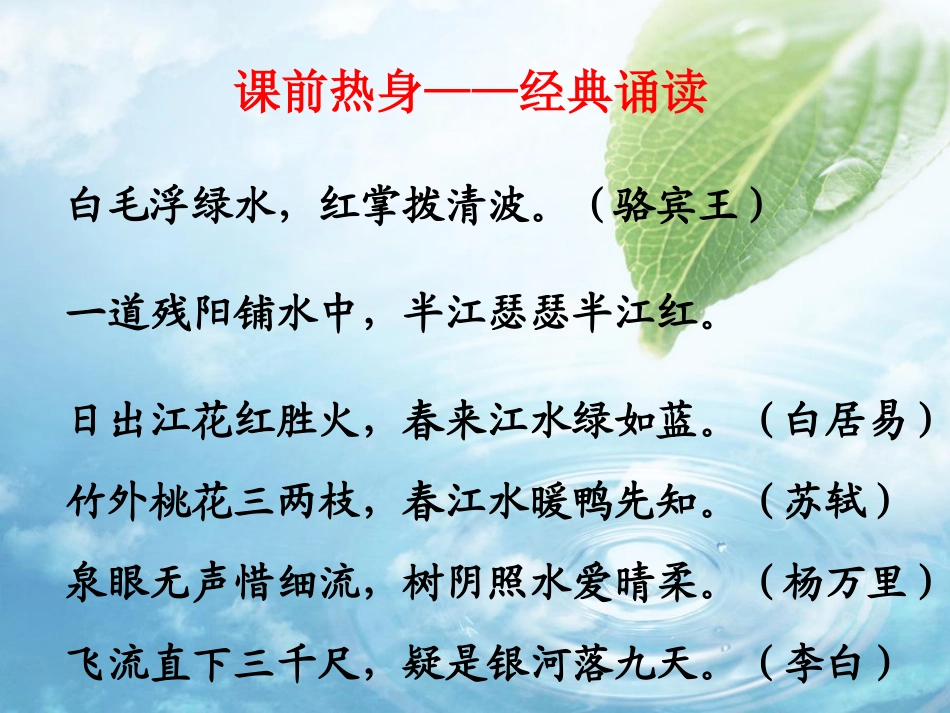 课前热身——经典诵读

白毛浮绿水，红掌拨清波。（骆宾王）

一道残阳铺水中，半江瑟瑟半江红。

日出江花红胜火，春来江水绿如蓝。（白居易）

竹外桃花三两枝，春江水暖鸭先知。（苏轼）

泉眼无声惜细流，树阴照水爱晴柔。（杨万里）

飞流直下三千尺，疑是银河落九天。（李白）